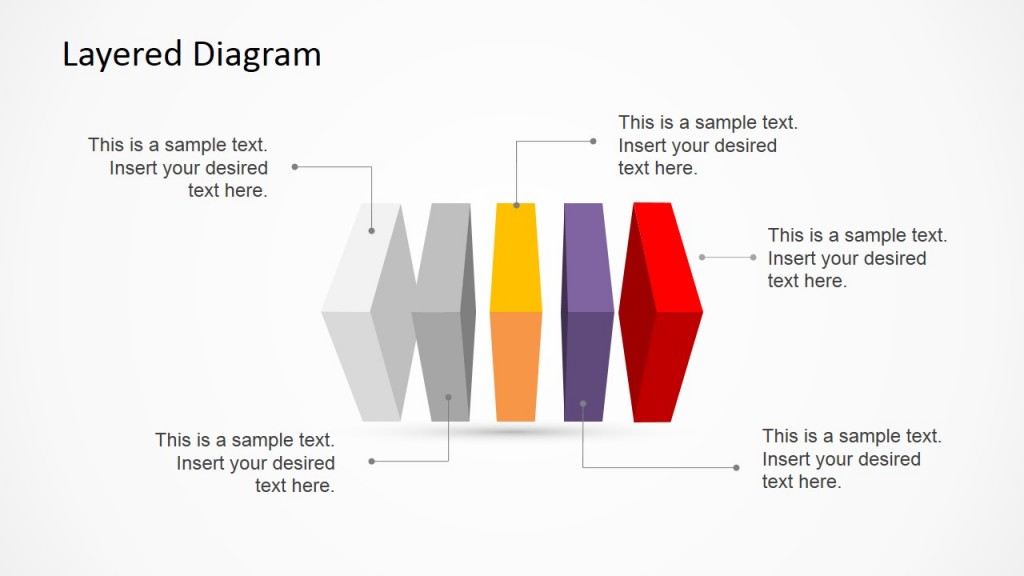 Layered Diagram

This is a sample text. Insert your desired text here.

This is a sample text. Insert your desired text here.

This is a sample text. Insert your desired text here.

This is a sample text. Insert your desired text here.

This is a sample text. Insert your desired text here.